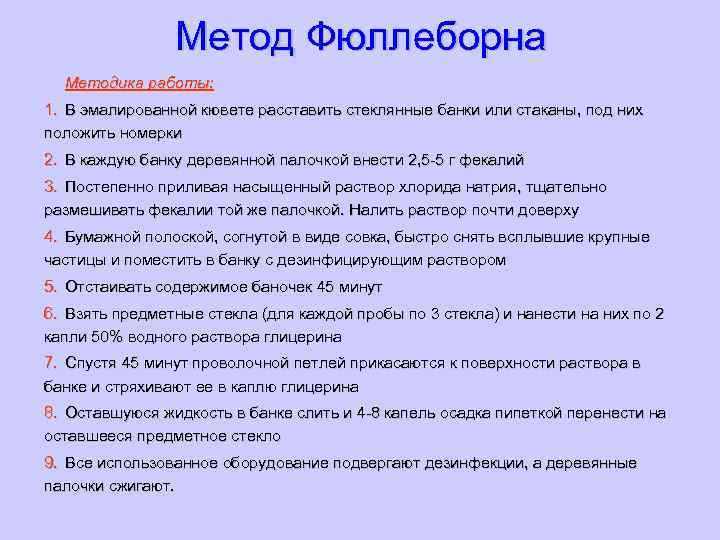 Метод Фюллеборна

Методика работы:

1. В эмалированной кювете расставить стеклянные банки или стаканы, под них положить номерки

2. В каждую банку деревянной палочкой внести 2,5-5 г фекалий

3. Постепенно приливая насыщенный раствор хлорида натрия, тщательно размешивать фекалии той же палочкой. Налить раствор почти доверху

4. Бумажной полоской, согнутой в виде совка, быстро снять всплывшие крупные частицы и поместить в банку с дезинфицирующим раствором

5. Отстаивать содержимое баночек 45 минут

6. Взять предметные стекла (для каждой пробы по 3 стекла) и нанести на них по 2 капли 50% водного раствора глицерина

7. Спустя 45 минут проволочной петлей прикасаются к поверхности раствора в банке и стряхивают ее в каплю глицерина

8. Оставшуюся жидкость в банке слить и 4-8 капель осадка пипеткой перенести на оставшееся предметное стекло

9. Все использованное оборудование подвергают дезинфекции, а деревянные палочки сжигают.